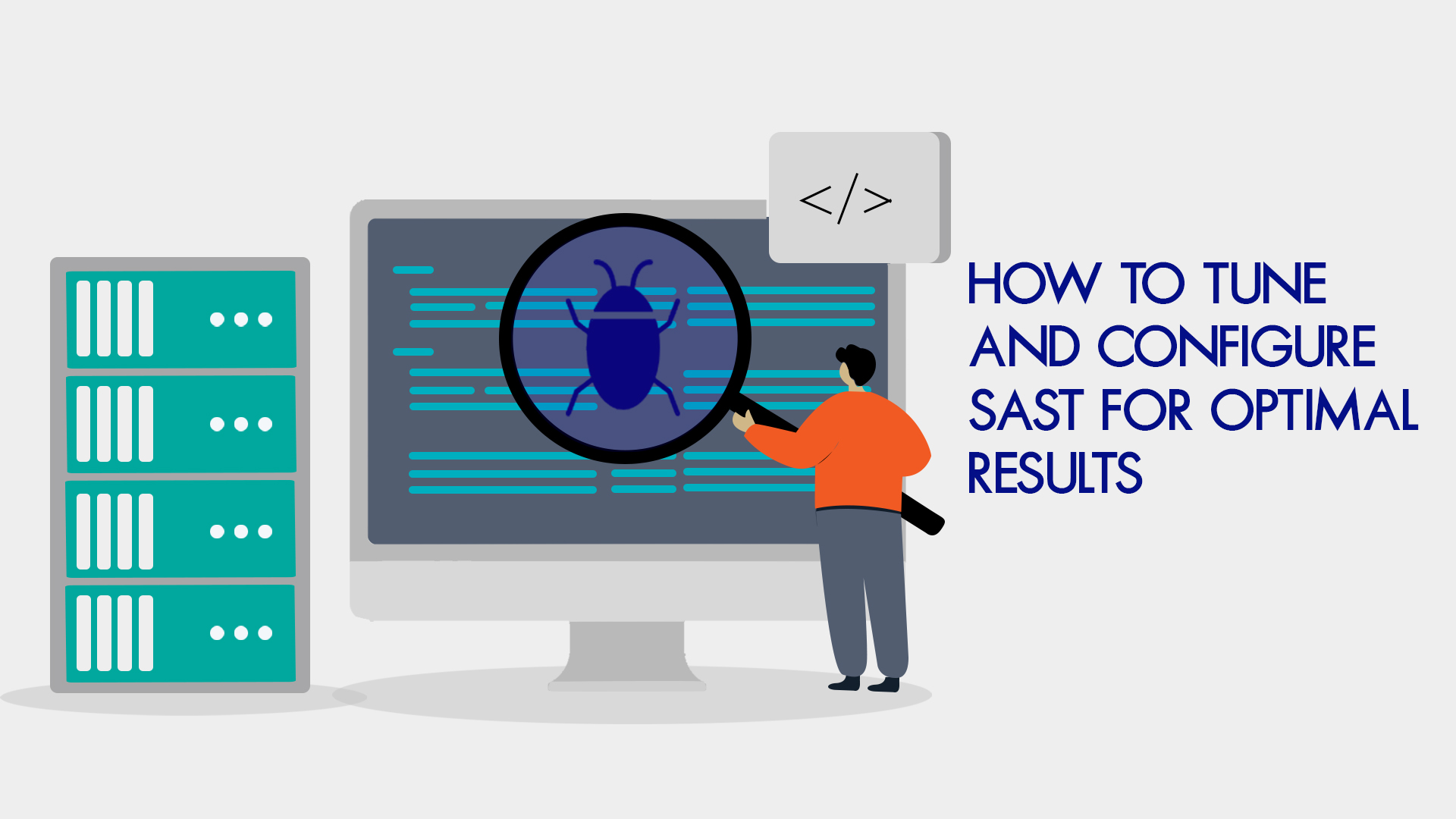 </>

HOW TO TUNE AND CONFIGURE SAST FOR OPTIMAL RESULTS